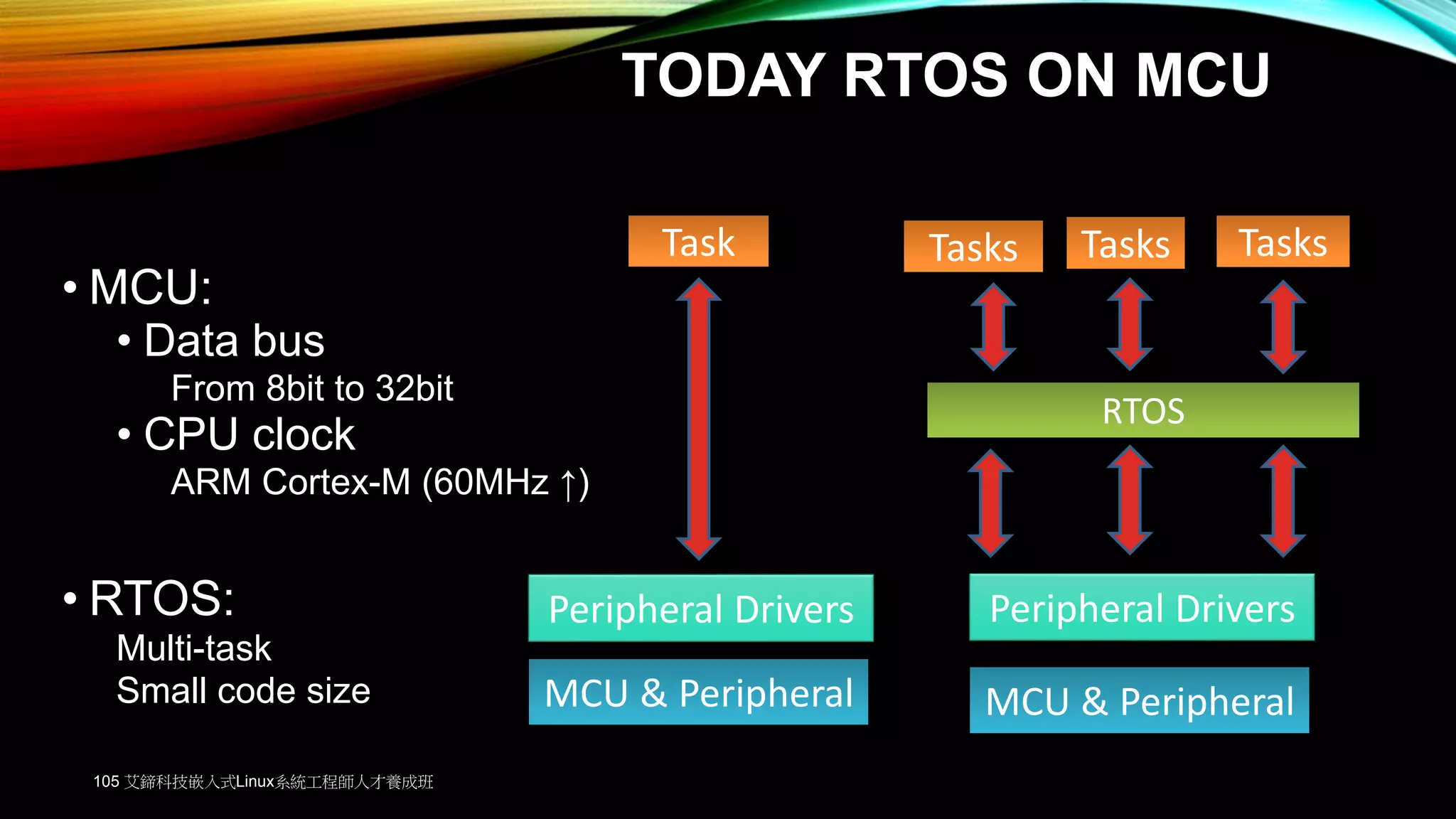 TODAY RTOS ON MCU

• MCU:
• Data bus
From 8bit to 32bit
• CPU clock
ARM Cortex-M (60MHz ↑)

• RTOS:
Multi-task
Small code size

Task

Peripheral Drivers

MCU & Peripheral

Tasks Tasks Tasks

RTOS

Peripheral Drivers

MCU & Peripheral

105 艾鍗科技嵌入式Linux系統工程師人才養成班